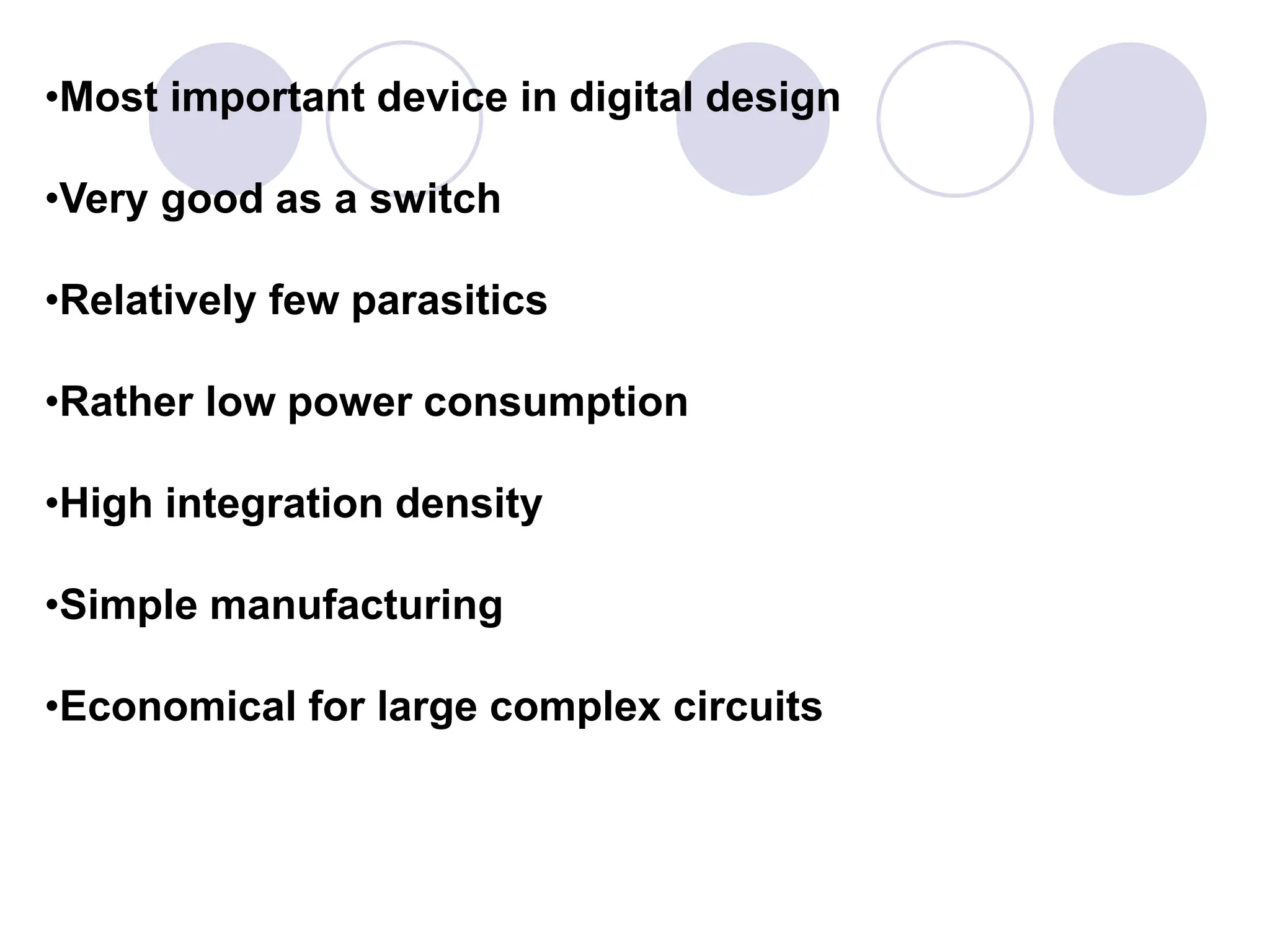 •Most important device in digital design

•Very good as a switch

•Relatively few parasitics

•Rather low power consumption

•High integration density

•Simple manufacturing

•Economical for large complex circuits